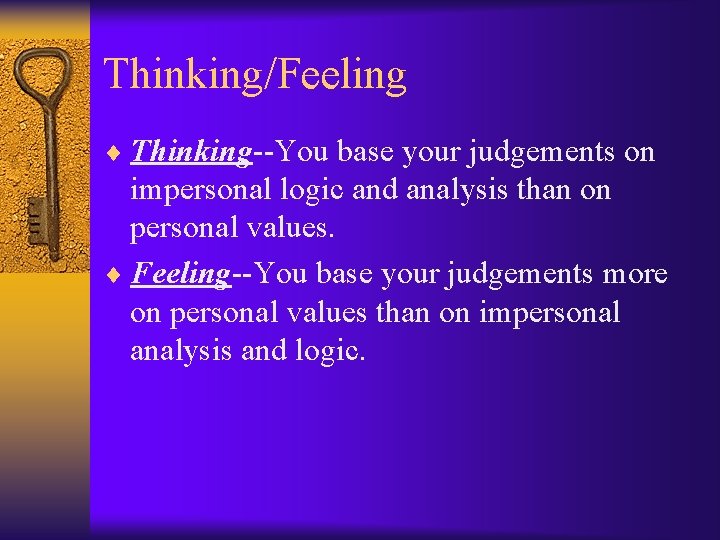 Thinking/Feeling

♦ Thinking--You base your judgements on impersonal logic and analysis than on personal values.

♦ Feeling--You base your judgements more on personal values than on impersonal analysis and logic.